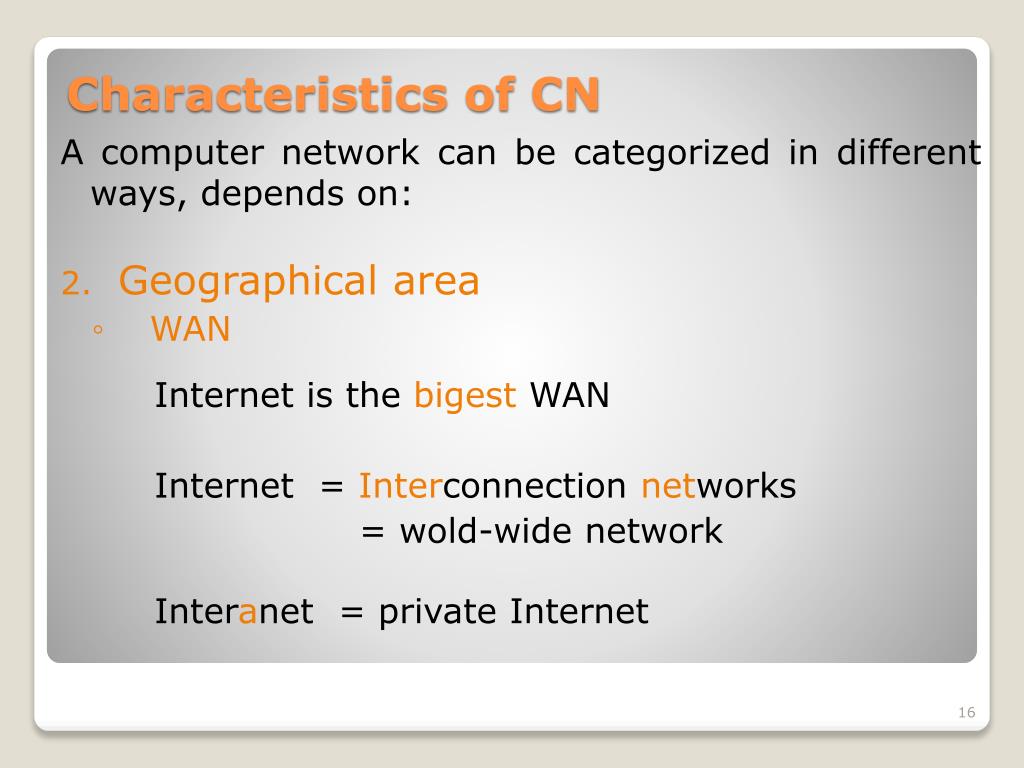 Characteristics of CN

A computer network can be categorized in different ways, depends on:

2. Geographical area

◦ WAN

Internet is the bigest WAN

Internet = Interconnection networks
= wold-wide network

Interanet = private Internet

16